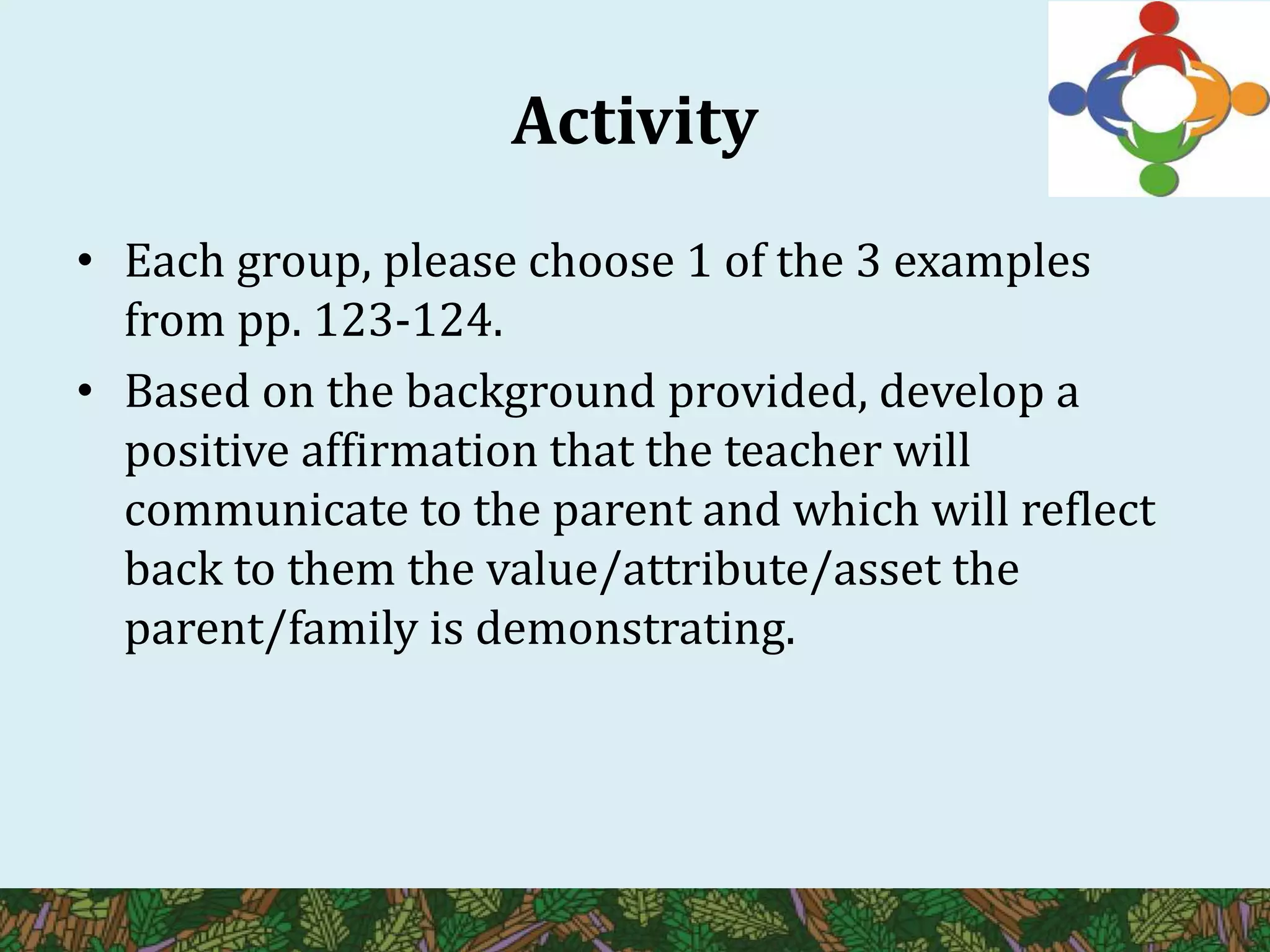 Activity

• Each group, please choose 1 of the 3 examples from pp. 123-124.
• Based on the background provided, develop a positive affirmation that the teacher will communicate to the parent and which will reflect back to them the value/attribute/asset the parent/family is demonstrating.